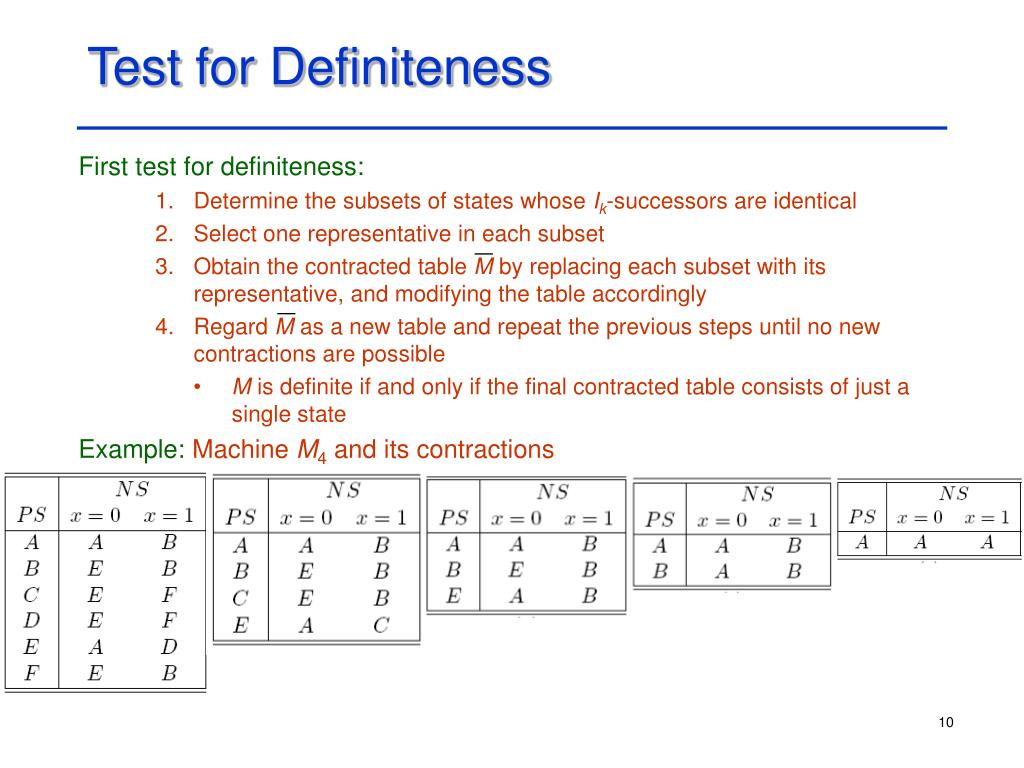 Test for Definiteness

First test for definiteness:

1. Determine the subsets of states whose $I_k$-successors are identical
2. Select one representative in each subset
3. Obtain the contracted table $\overline{M}$ by replacing each subset with its representative, and modifying the table accordingly
4. Regard $\overline{M}$ as a new table and repeat the previous steps until no new contractions are possible
   • $M$ is definite if and only if the final contracted table consists of just a single state

Example: Machine $M_4$ and its contractions

| $PS$ | $NS$ $x=0$ | $x=1$ |
|---|---|---|
| $A$ | $A$ | $B$ |
| $B$ | $E$ | $B$ |
| $C$ | $E$ | $F$ |
| $D$ | $E$ | $F$ |
| $E$ | $A$ | $D$ |
| $F$ | $E$ | $B$ |

| $PS$ | $NS$ $x=0$ | $x=1$ |
|---|---|---|
| $A$ | $A$ | $B$ |
| $B$ | $E$ | $B$ |
| $C$ | $E$ | $B$ |
| $E$ | $A$ | $C$ |

| $PS$ | $NS$ $x=0$ | $x=1$ |
|---|---|---|
| $A$ | $A$ | $B$ |
| $B$ | $E$ | $B$ |
| $E$ | $A$ | $B$ |

| $PS$ | $NS$ $x=0$ | $x=1$ |
|---|---|---|
| $A$ | $A$ | $B$ |
| $B$ | $A$ | $B$ |

| $PS$ | $NS$ $x=0$ | $x=1$ |
|---|---|---|
| $A$ | $A$ | $A$ |

10